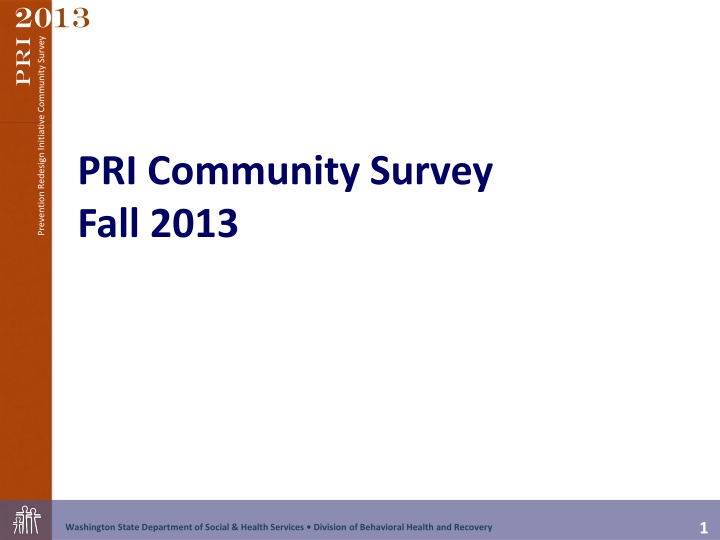 2013
PRI
Prevention Redesign Initiative Community Survey

PRI Community Survey
Fall 2013

Washington State Department of Social & Health Services • Division of Behavioral Health and Recovery

1